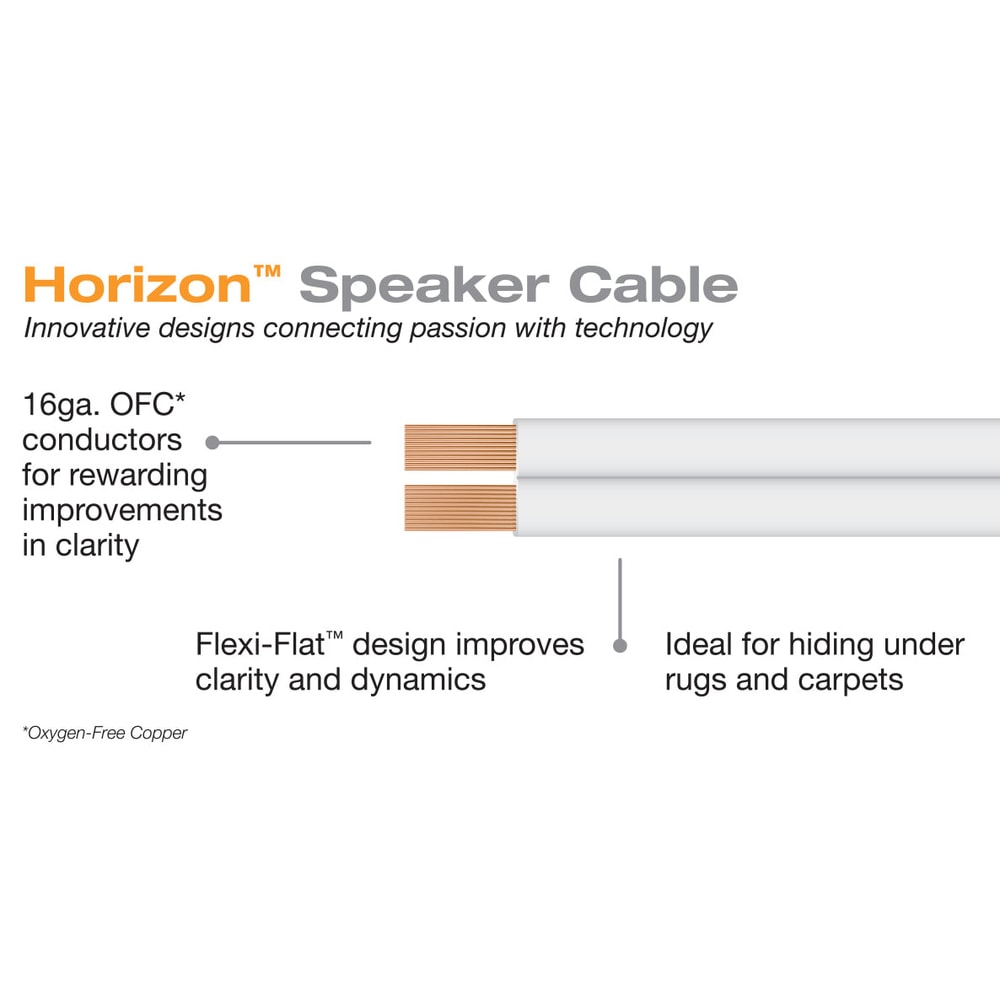 Horizon™ Speaker Cable
Innovative designs connecting passion with technology

16ga. OFC* conductors for rewarding improvements in clarity

Flexi-Flat™ design improves clarity and dynamics

Ideal for hiding under rugs and carpets

*Oxygen-Free Copper